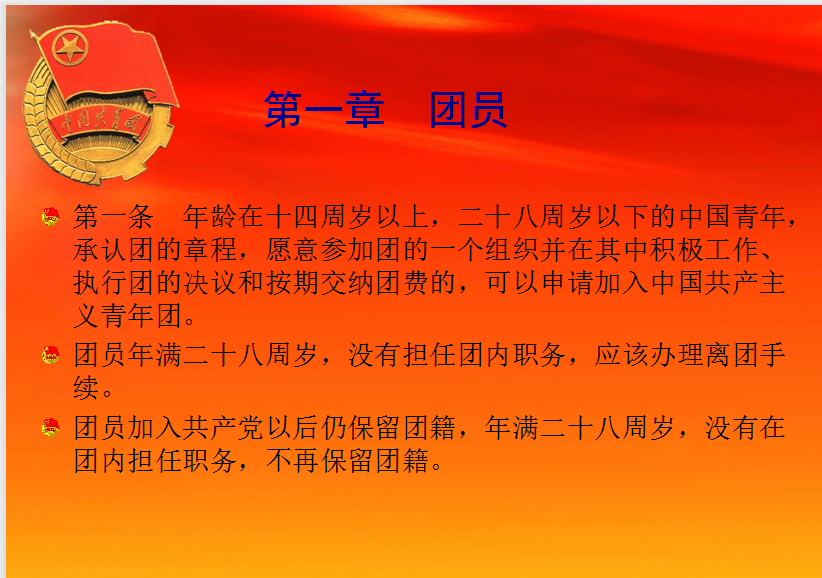 中国共青团

第一章　团员

第一条　年龄在十四周岁以上，二十八周岁以下的中国青年，承认团的章程，愿意参加团的一个组织并在其中积极工作、执行团的决议和按期交纳团费的，可以申请加入中国共产主义青年团。

团员年满二十八周岁，没有担任团内职务，应该办理离团手续。

团员加入共产党以后仍保留团籍，年满二十八周岁，没有在团内担任职务，不再保留团籍。